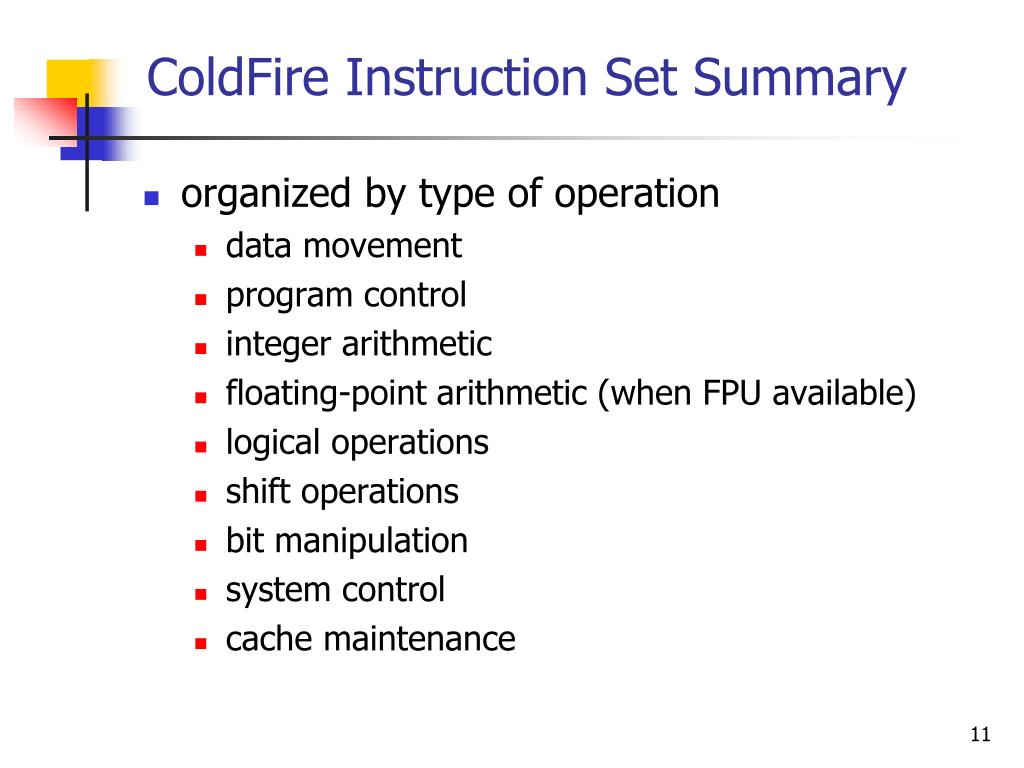 ColdFire Instruction Set Summary

- organized by type of operation
  - data movement
  - program control
  - integer arithmetic
  - floating-point arithmetic (when FPU available)
  - logical operations
  - shift operations
  - bit manipulation
  - system control
  - cache maintenance

11